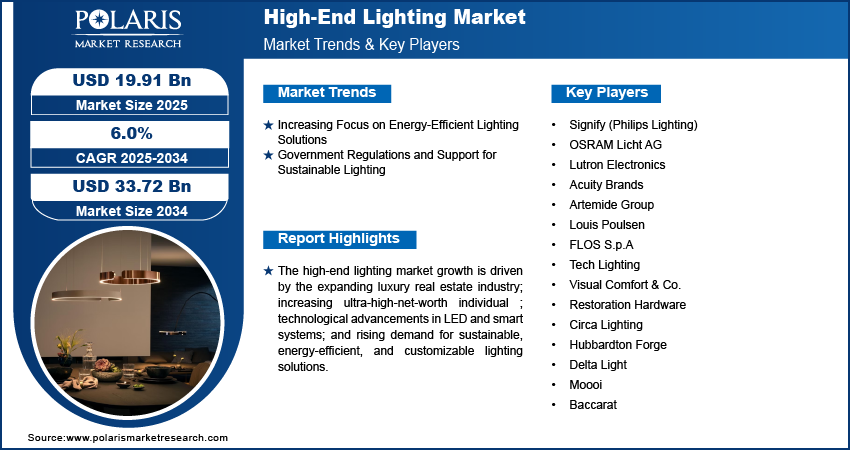 POLARIS
MARKET RESEARCH

High-End Lighting Market
Market Trends & Key Players

USD 19.91 Bn
Market Size 2025

6.0%
CAGR 2025-2034

USD 33.72 Bn
Market Size 2034

Market Trends

★ Increasing Focus on Energy-Efficient Lighting Solutions
★ Government Regulations and Support for Sustainable Lighting

Report Highlights

★ The high-end lighting market growth is driven by the expanding luxury real estate industry; increasing ultra-high-net-worth individual ; technological advancements in LED and smart systems; and rising demand for sustainable, energy-efficient, and customizable lighting solutions.

Key Players

• Signify (Philips Lighting)
• OSRAM Licht AG
• Lutron Electronics
• Acuity Brands
• Artemide Group
• Louis Poulsen
• FLOS S.p.A
• Tech Lighting
• Visual Comfort & Co.
• Restoration Hardware
• Circa Lighting
• Hubbardton Forge
• Delta Light
• Moooi
• Baccarat

Source:www.polarismarketresearch.com